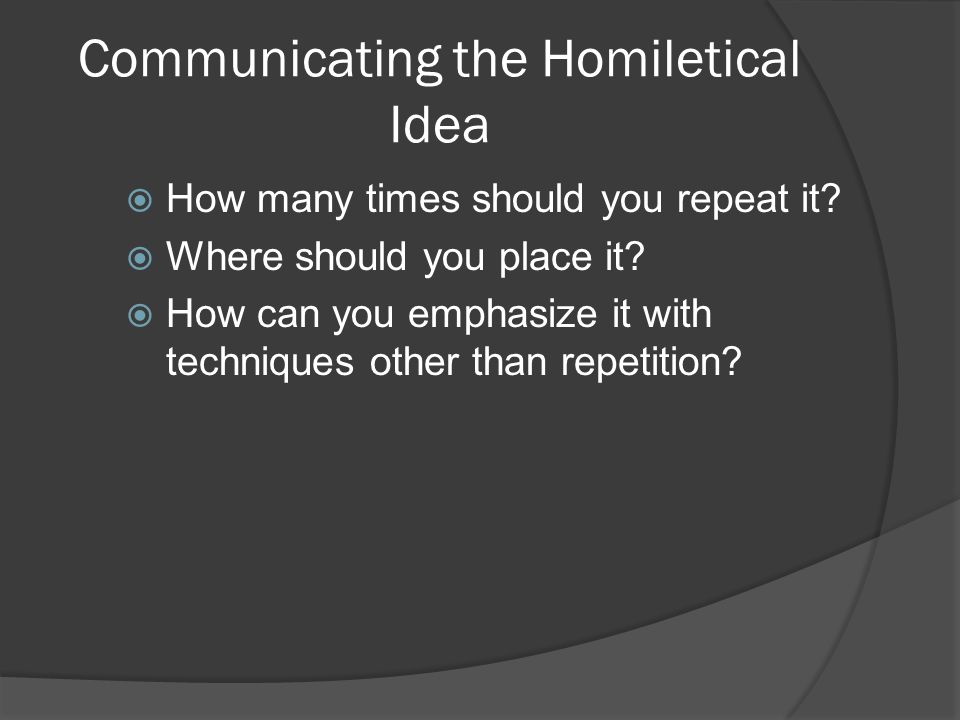 Communicating the Homiletical Idea

How many times should you repeat it?

Where should you place it?

How can you emphasize it with techniques other than repetition?